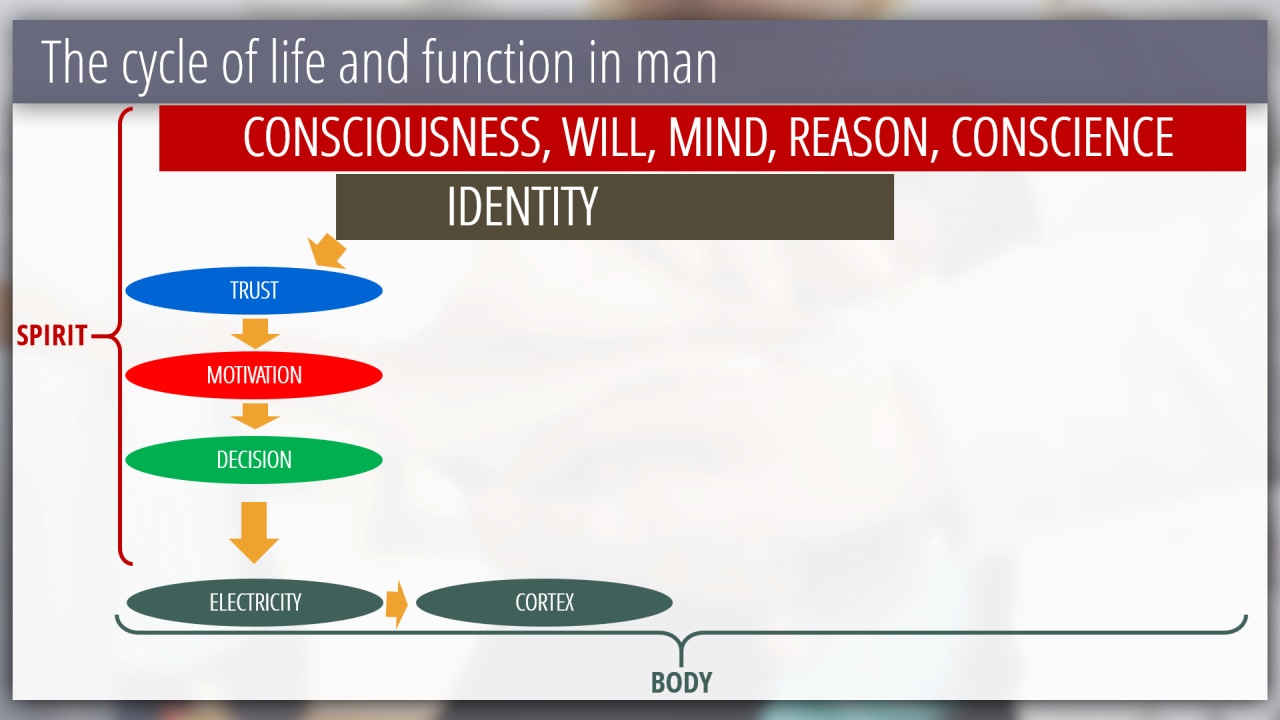 The cycle of life and function in man

CONSCIOUSNESS, WILL, MIND, REASON, CONSCIENCE

IDENTITY

SPIRIT

TRUST

MOTIVATION

DECISION

ELECTRICITY

CORTEX

BODY